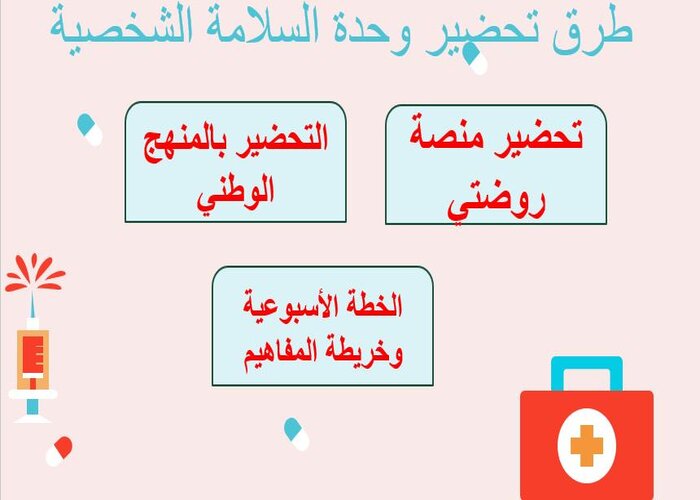 طرق تحضير وحدة السلامة الشخصية

تحضير منصة روضتي

التحضير بالمنهج الوطني

الخطة الأسبوعية وخريطة المفاهيم